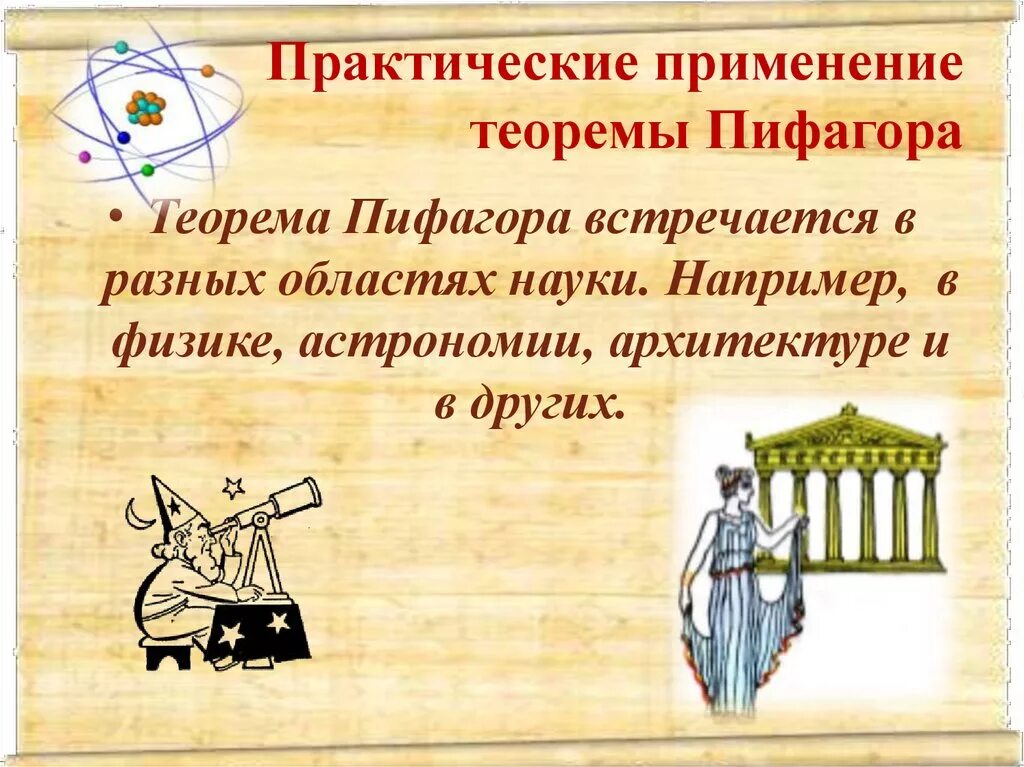 Практические применение теоремы Пифагора

• Теорема Пифагора встречается в разных областях науки. Например, в физике, астрономии, архитектуре и в других.